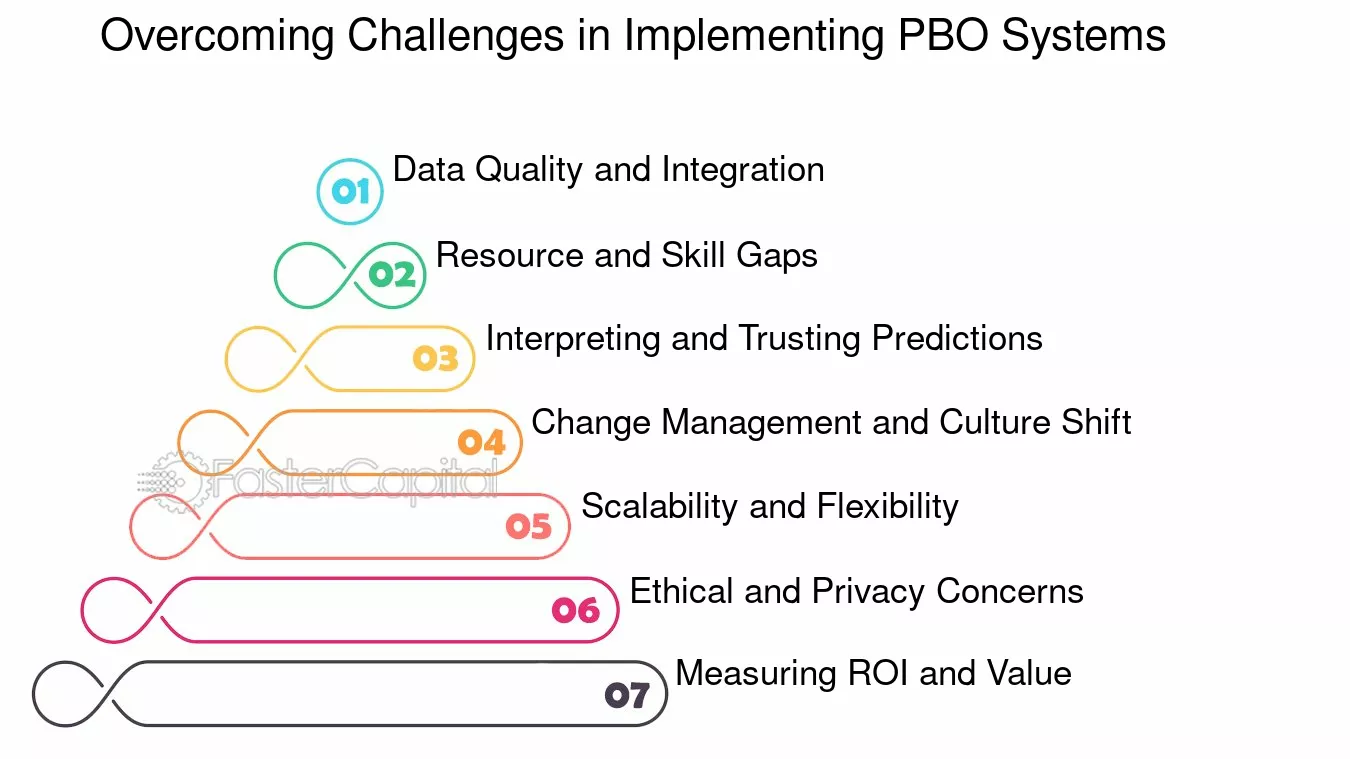 Overcoming Challenges in Implementing PBO Systems

01 Data Quality and Integration

02 Resource and Skill Gaps

03 Interpreting and Trusting Predictions

04 Change Management and Culture Shift

FasterCapital

05 Scalability and Flexibility

06 Ethical and Privacy Concerns

07 Measuring ROI and Value